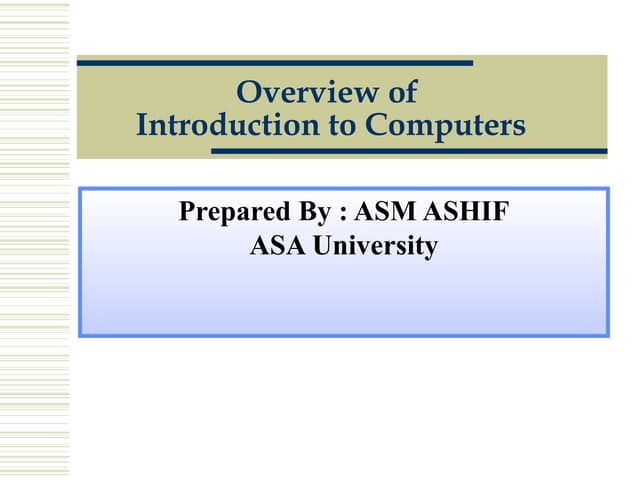 Overview of
Introduction to Computers

Prepared By : ASM ASHIF
ASA University